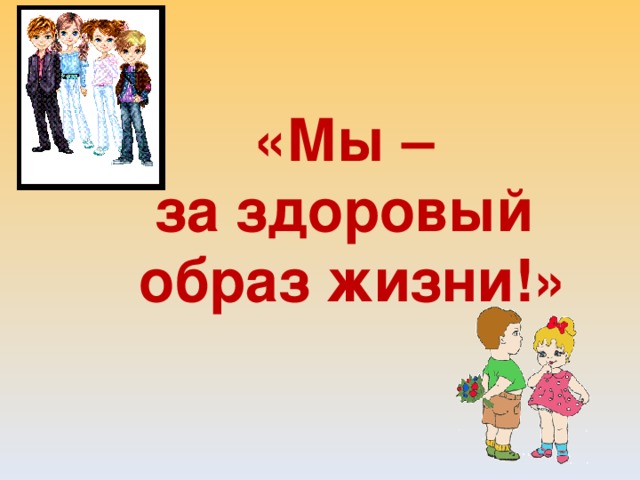 «Мы –
за здоровый
образ жизни!»